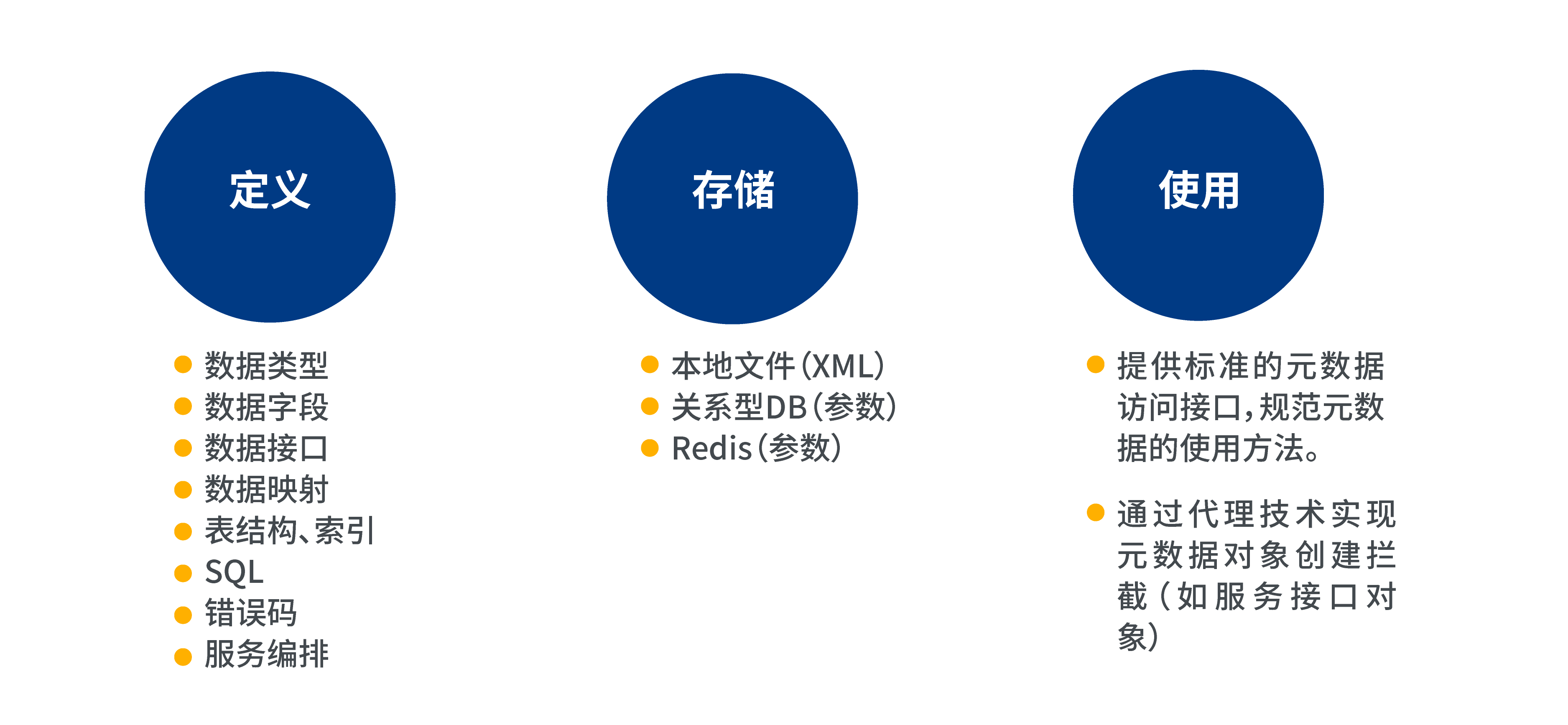 定义

- 数据类型
- 数据字段
- 数据接口
- 数据映射
- 表结构、索引
- SQL
- 错误码
- 服务编排

存储

- 本地文件（XML）
- 关系型DB（参数）
- Redis（参数）

使用

- 提供标准的元数据访问接口，规范元数据的使用方法。

- 通过代理技术实现元数据对象创建拦截（如服务接口对象）